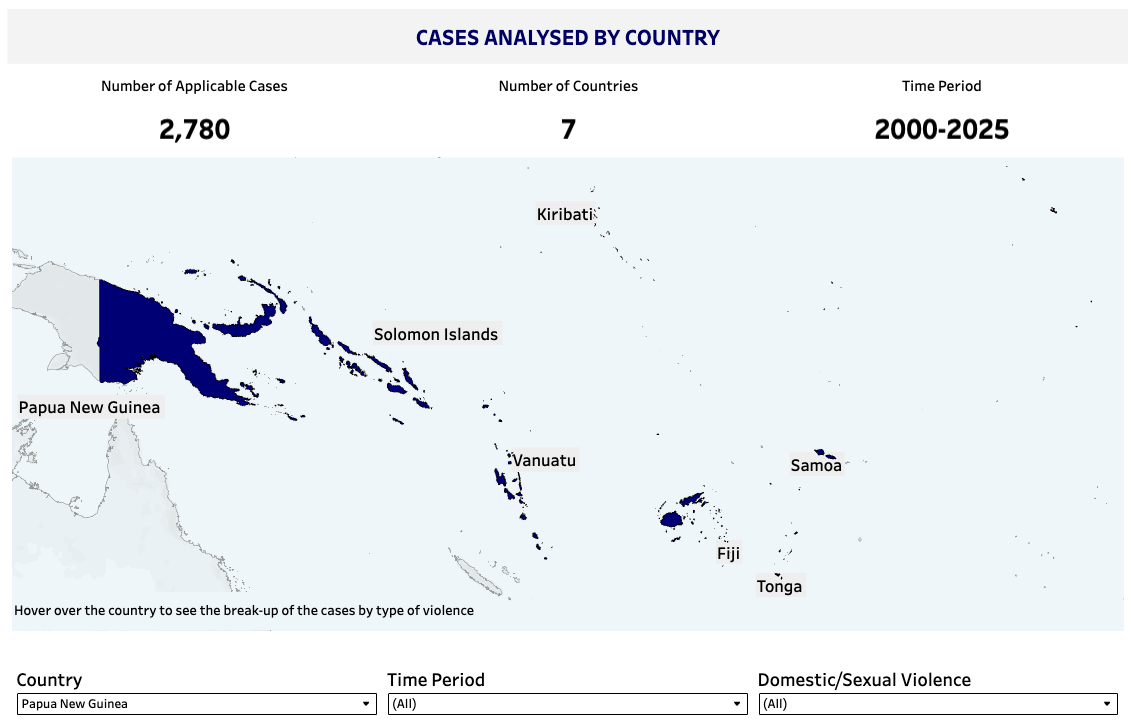 CASES ANALYSED BY COUNTRY

Number of Applicable Cases

2,780

Number of Countries

7

Time Period

2000-2025

Kiribati

Solomon Islands

Papua New Guinea

Vanuatu

Samoa

Fiji

Tonga

Hover over the country to see the break-up of the cases by type of violence

Country
Papua New Guinea

Time Period
(All)

Domestic/Sexual Violence
(All)